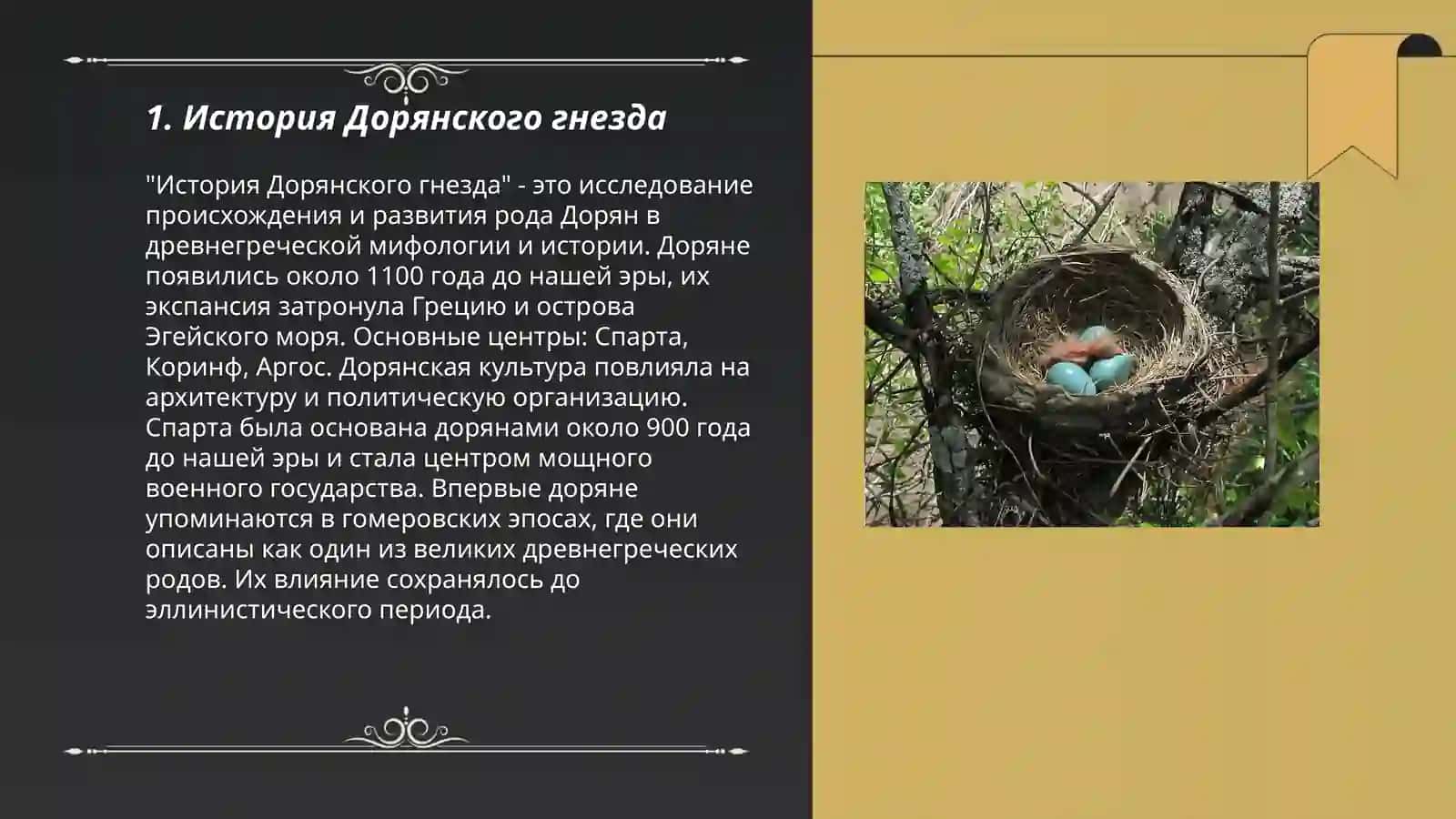 1. История Дорянского гнезда

"История Дорянского гнезда" - это исследование происхождения и развития рода Дорян в древнегреческой мифологии и истории. Доряне появились около 1100 года до нашей эры, их экспансия затронула Грецию и острова Эгейского моря. Основные центры: Спарта, Коринф, Аргос. Дорянская культура повлияла на архитектуру и политическую организацию. Спарта была основана дорянами около 900 года до нашей эры и стала центром мощного военного государства. Впервые доряне упоминаются в гомеровских эпосах, где они описаны как один из великих древнегреческих родов. Их влияние сохранялось до эллинистического периода.